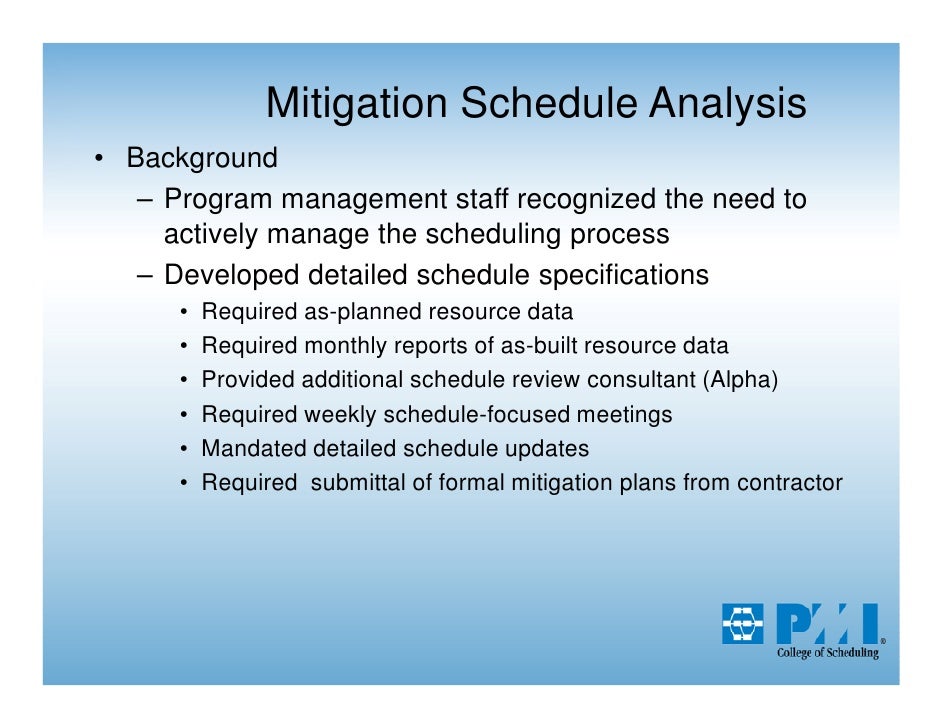 Mitigation Schedule Analysis

• Background

– Program management staff recognized the need to actively manage the scheduling process

– Developed detailed schedule specifications

• Required as-planned resource data
• Required monthly reports of as-built resource data
• Provided additional schedule review consultant (Alpha)
• Required weekly schedule-focused meetings
• Mandated detailed schedule updates
• Required submittal of formal mitigation plans from contractor

PMI®
College of Scheduling